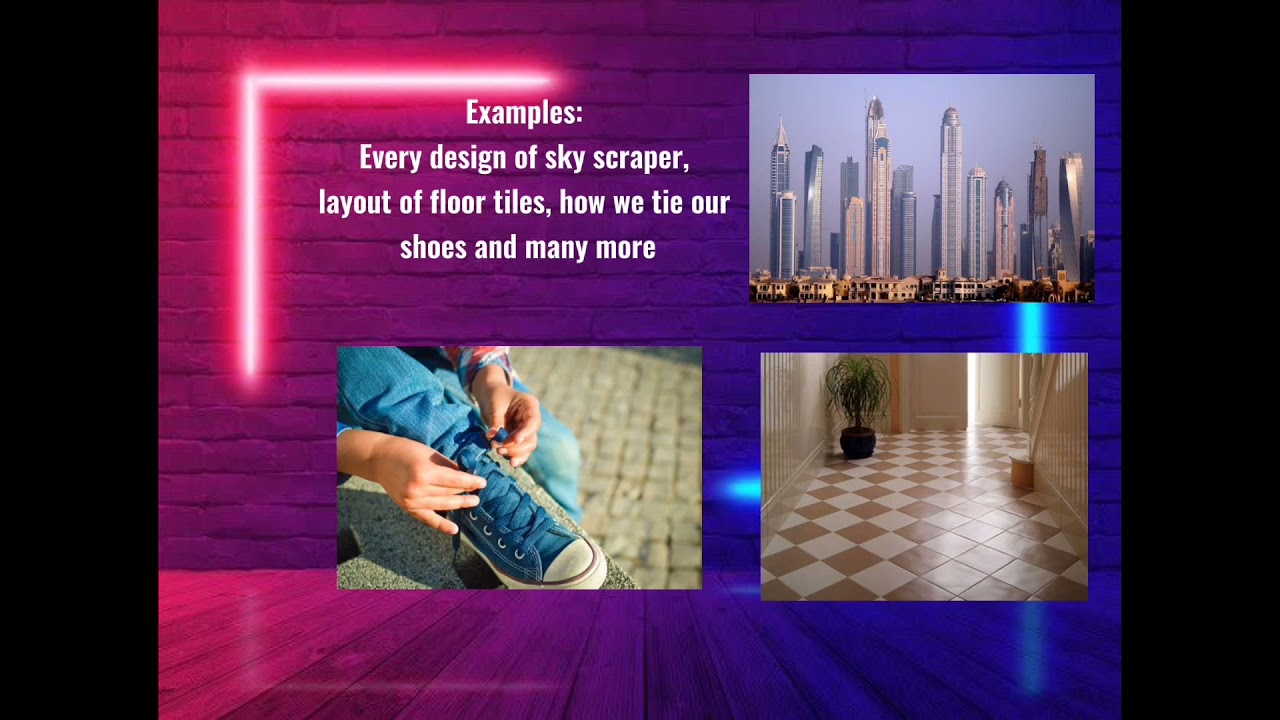 Examples:
Every design of sky scraper, layout of floor tiles, how we tie our shoes and many more